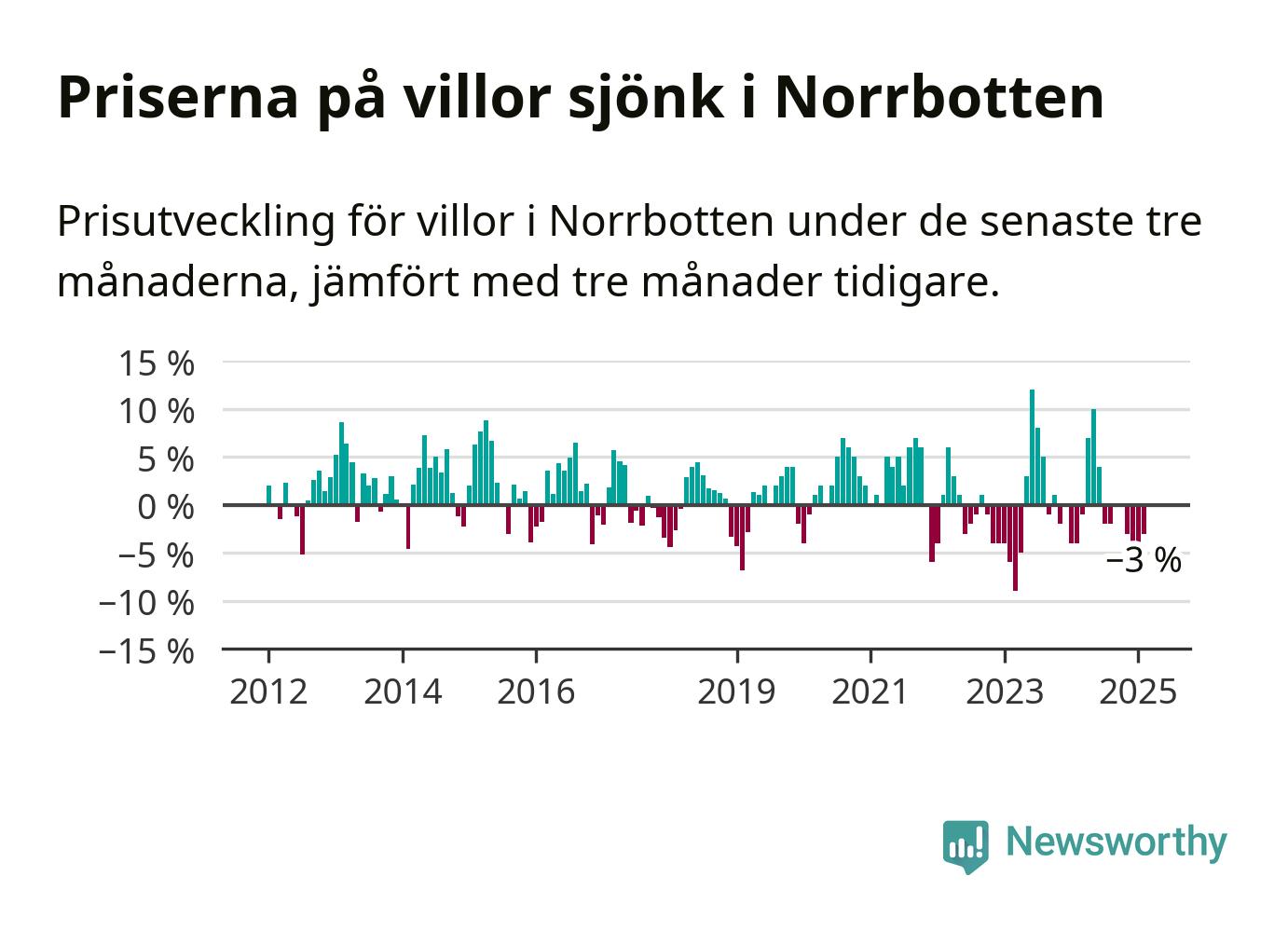 Priserna på villor sjönk i Norrbotten

Prisutveckling för villor i Norrbotten under de senaste tre månaderna, jämfört med tre månader tidigare.

15 %
10 %
5 %
0 %
−5 %
−10 %
−15 %

−3 %

2012
2014
2016
2019
2021
2023
2025

Newsworthy